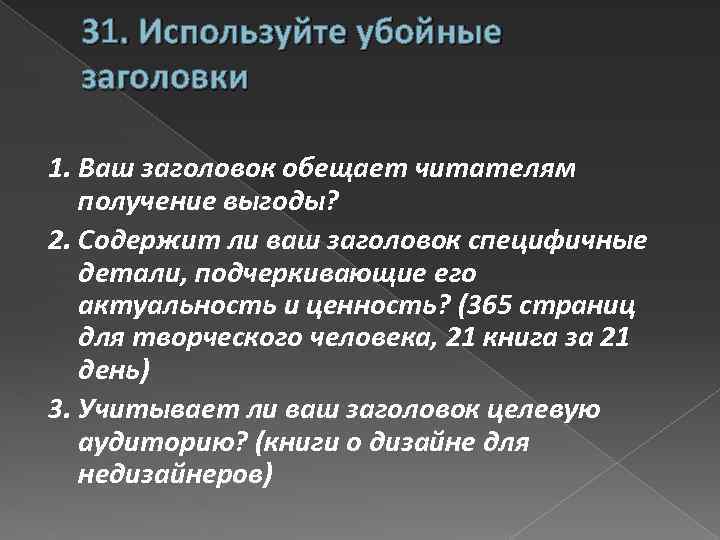 31. Используйте убойные заголовки

1. Ваш заголовок обещает читателям получение выгоды?
2. Содержит ли ваш заголовок специфичные детали, подчеркивающие его актуальность и ценность? (365 страниц для творческого человека, 21 книга за 21 день)
3. Учитывает ли ваш заголовок целевую аудиторию? (книги о дизайне для недизайнеров)